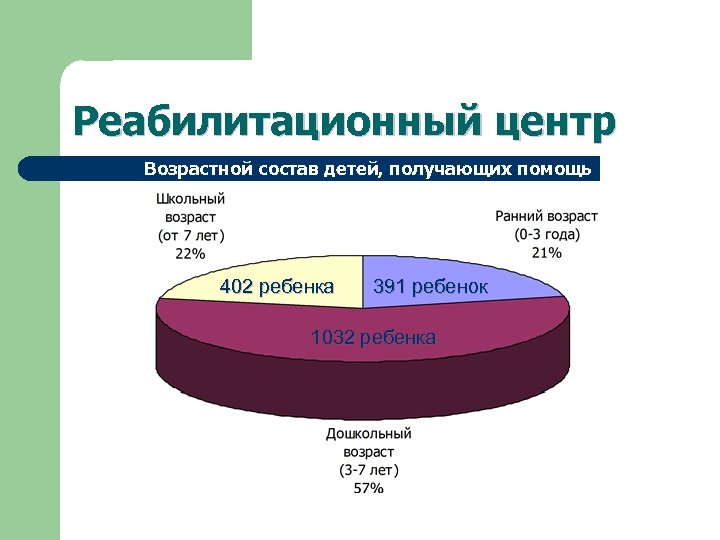 Реабилитационный центр

Возрастной состав детей, получающих помощь

Школьный возраст (от 7 лет) 22%

Ранний возраст (0-3 года) 21%

402 ребенка

391 ребенок

1032 ребенка

Дошкольный возраст (3-7 лет) 57%